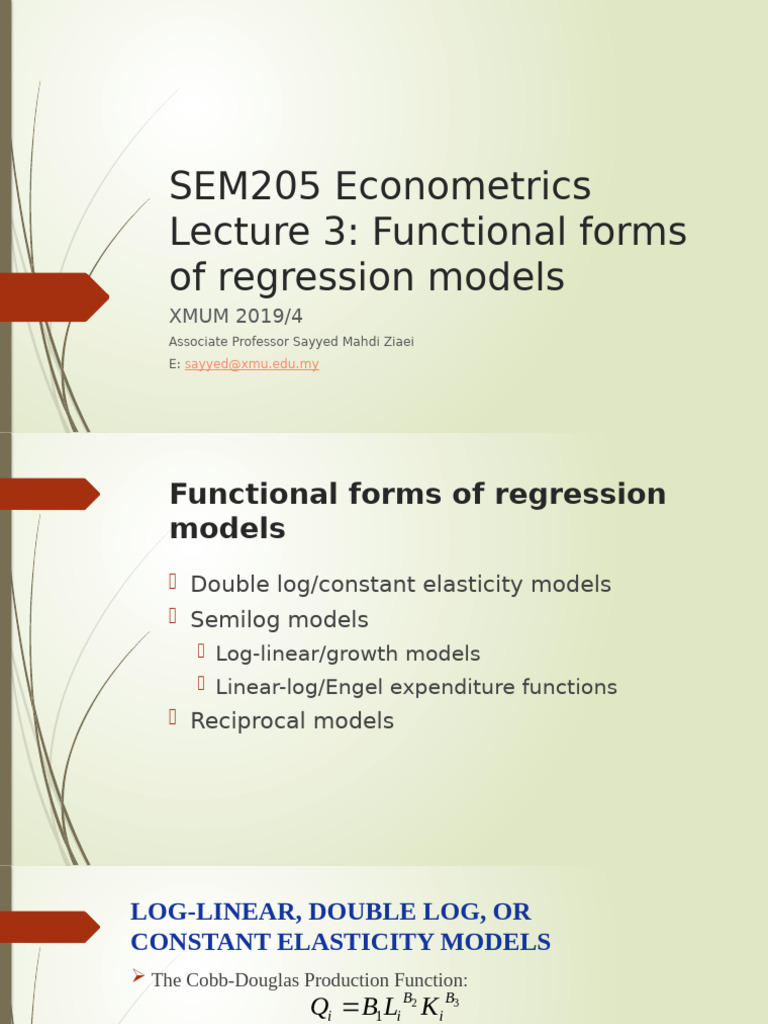 SEM205 Econometrics Lecture 3: Functional forms of regression models

XMUM 2019/4

Associate Professor Sayyed Mahdi Ziaei

E: sayyed@xmu.edu.my

Functional forms of regression models

Double log/constant elasticity models

Semilog models

Log-linear/growth models

Linear-log/Engel expenditure functions

Reciprocal models

LOG-LINEAR, DOUBLE LOG, OR CONSTANT ELASTICITY MODELS

The Cobb-Douglas Production Function:

$Q_i = B_1 L_i^{B_2} K_i^{B_3}$